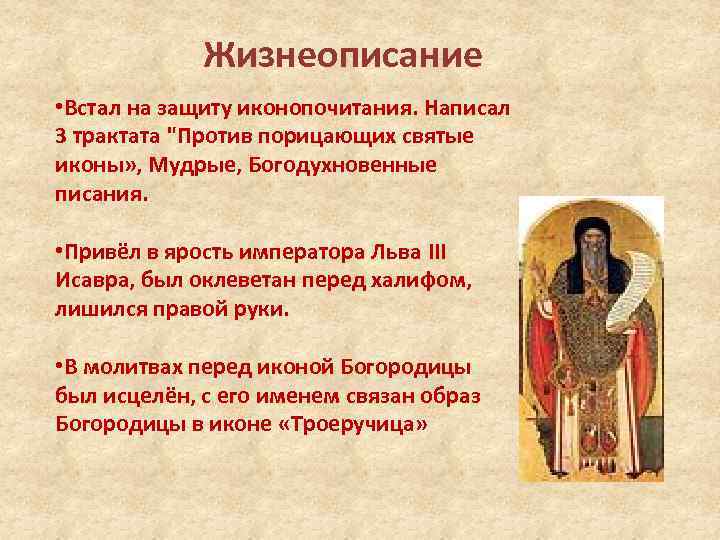 Жизнеописание

•Встал на защиту иконопочитания. Написал 3 трактата "Против порицающих святые иконы», Мудрые, Богодухновенные писания.

•Привёл в ярость императора Льва III Исавра, был оклеветан перед халифом, лишился правой руки.

•В молитвах перед иконой Богородицы был исцелён, с его именем связан образ Богородицы в иконе «Троеручица»